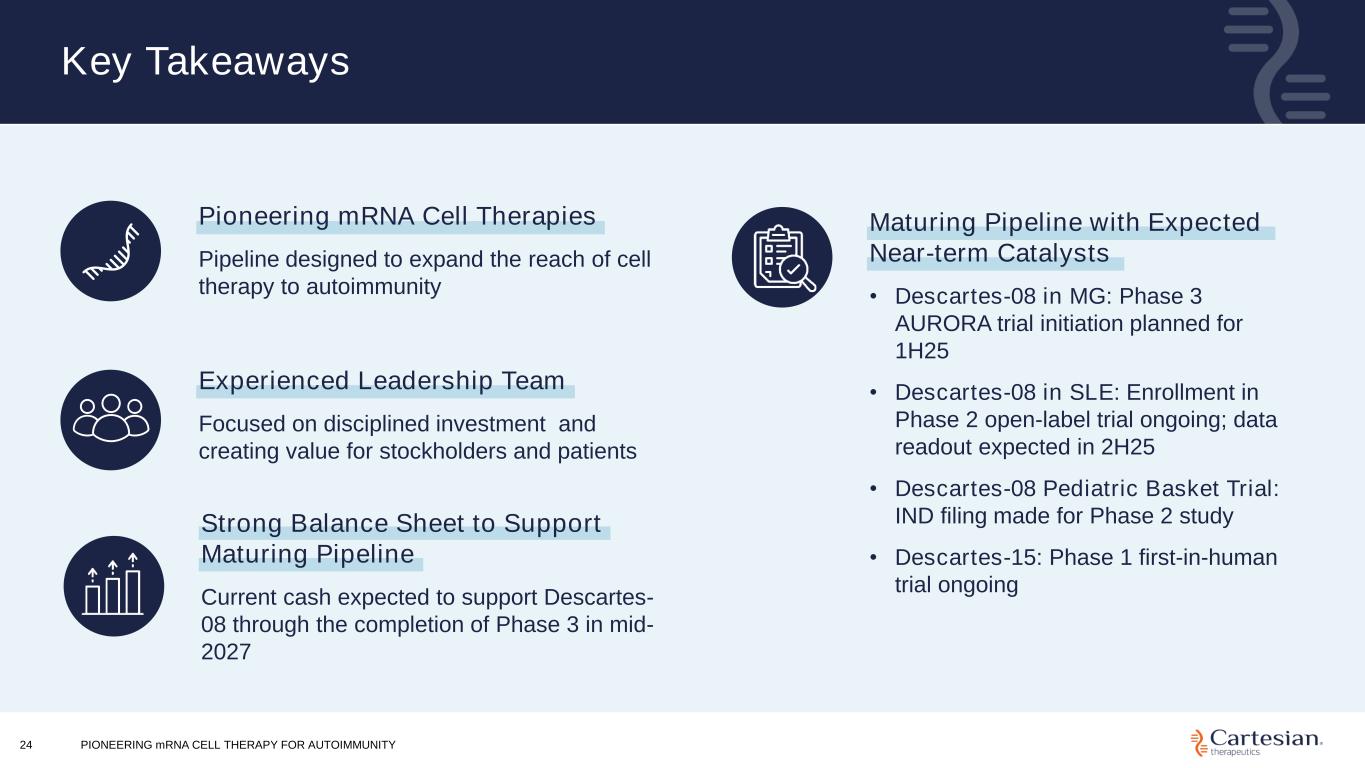 Key Takeaways

Pioneering mRNA Cell Therapies

Pipeline designed to expand the reach of cell therapy to autoimmunity

Experienced Leadership Team

Focused on disciplined investment and creating value for stockholders and patients

Strong Balance Sheet to Support Maturing Pipeline

Current cash expected to support Descartes-08 through the completion of Phase 3 in mid-2027

Maturing Pipeline with Expected Near-term Catalysts

• Descartes-08 in MG: Phase 3 AURORA trial initiation planned for 1H25

• Descartes-08 in SLE: Enrollment in Phase 2 open-label trial ongoing; data readout expected in 2H25

• Descartes-08 Pediatric Basket Trial: IND filing made for Phase 2 study

• Descartes-15: Phase 1 first-in-human trial ongoing

24 PIONEERING mRNA CELL THERAPY FOR AUTOIMMUNITY

Cartesian therapeutics